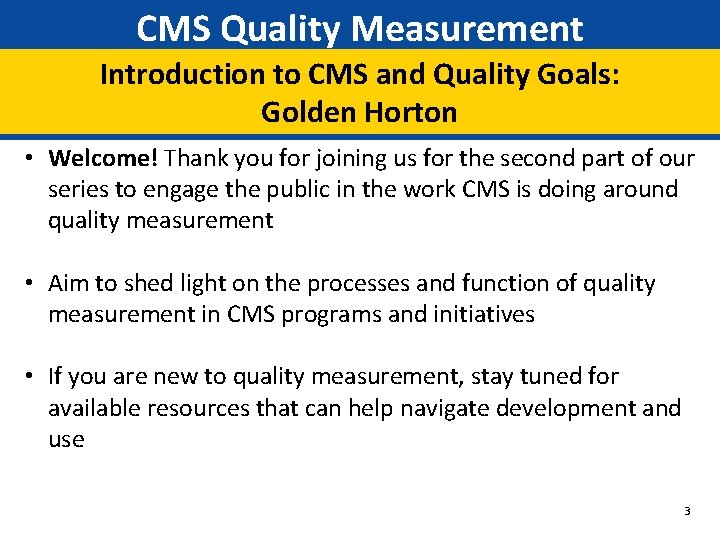 CMS Quality Measurement

Introduction to CMS and Quality Goals:
Golden Horton

• Welcome! Thank you for joining us for the second part of our series to engage the public in the work CMS is doing around quality measurement

• Aim to shed light on the processes and function of quality measurement in CMS programs and initiatives

• If you are new to quality measurement, stay tuned for available resources that can help navigate development and use

3